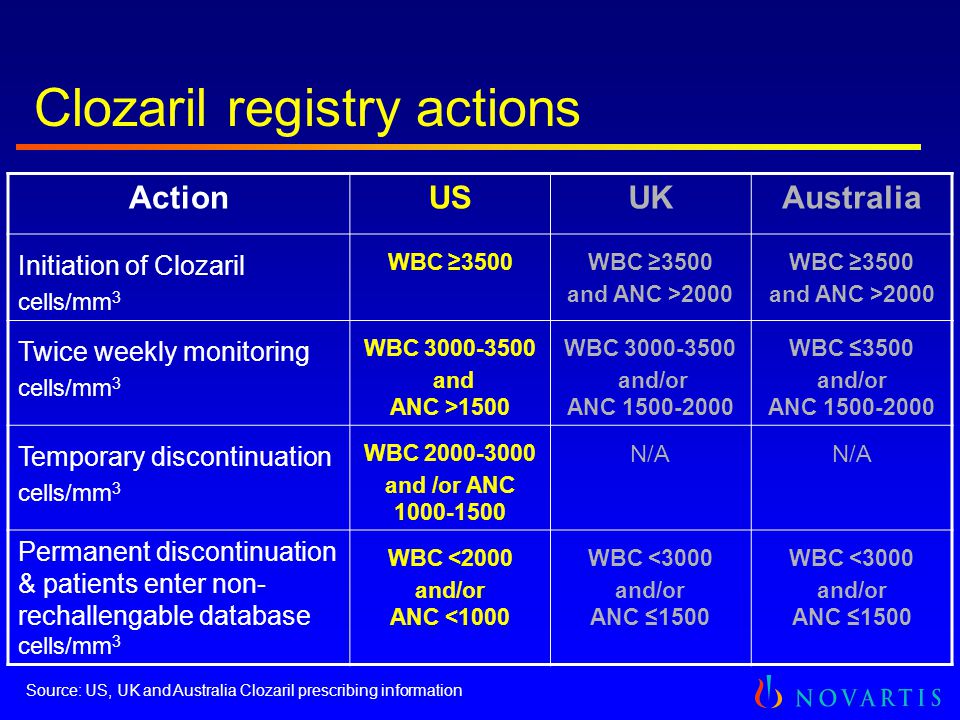 Clozaril registry actions

| Action | US | UK | Australia |
|---|---|---|---|
| Initiation of Clozaril cells/mm$^3$ | WBC ≥3500 | WBC ≥3500 and ANC >2000 | WBC ≥3500 and ANC >2000 |
| Twice weekly monitoring cells/mm$^3$ | WBC 3000-3500 and ANC >1500 | WBC 3000-3500 and/or ANC 1500-2000 | WBC ≤3500 and/or ANC 1500-2000 |
| Temporary discontinuation cells/mm$^3$ | WBC 2000-3000 and /or ANC 1000-1500 | N/A | N/A |
| Permanent discontinuation & patients enter non-rechallengable database cells/mm$^3$ | WBC <2000 and/or ANC <1000 | WBC <3000 and/or ANC ≤1500 | WBC <3000 and/or ANC ≤1500 |

Source: US, UK and Australia Clozaril prescribing information

NOVARTIS